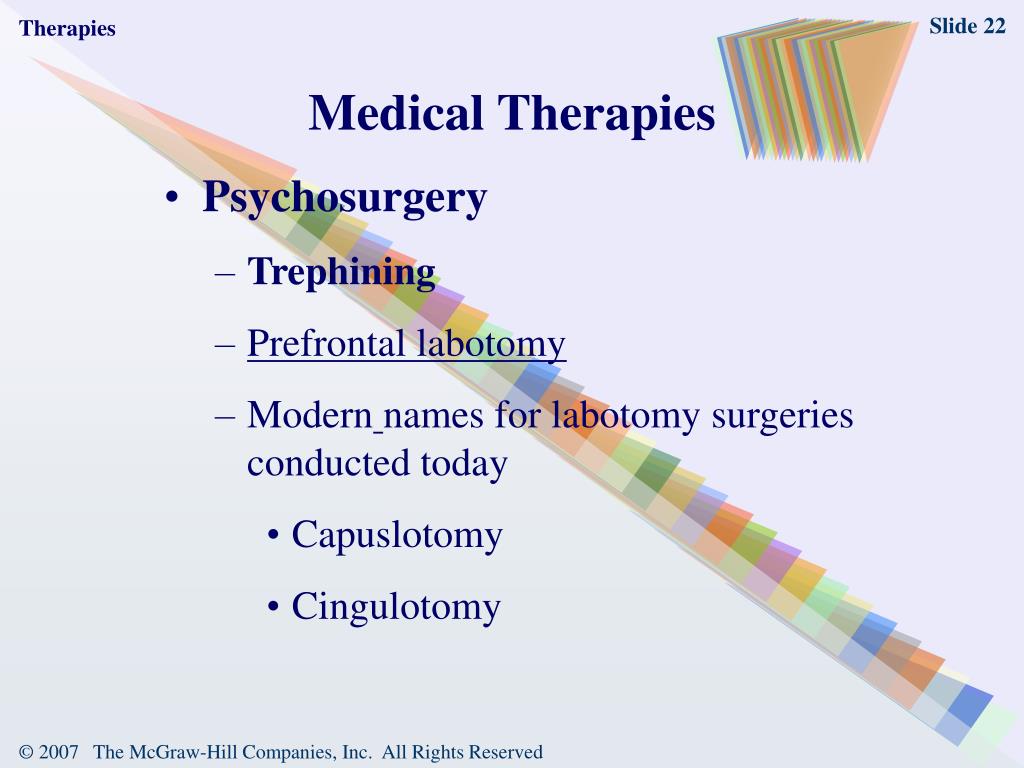 Therapies

Slide 22

Medical Therapies

• Psychosurgery

– Trephining

– Prefrontal labotomy

– Modern names for labotomy surgeries conducted today

• Capuslotomy

• Cingulotomy

© 2007 The McGraw-Hill Companies, Inc. All Rights Reserved